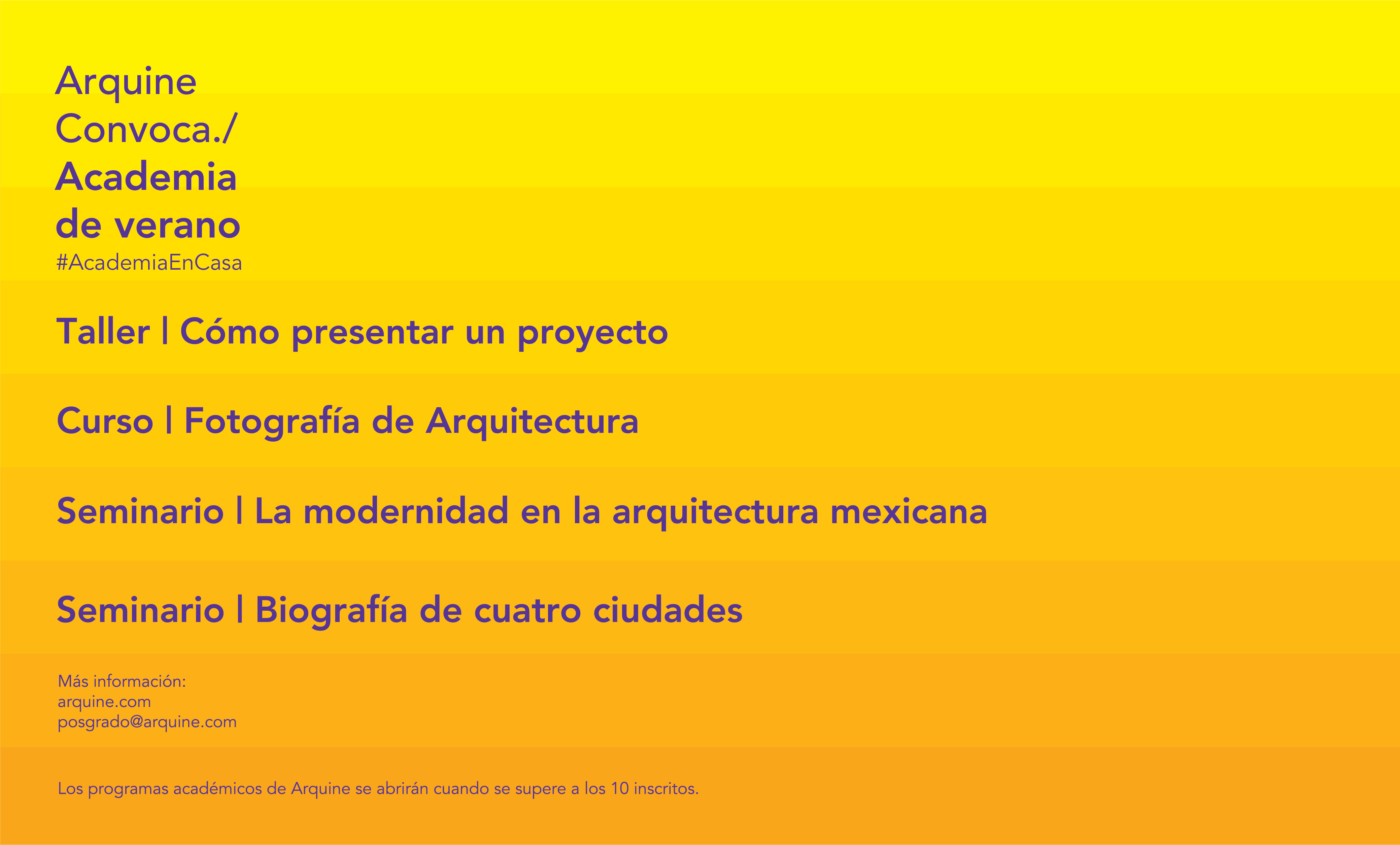 Arquine
Convoca./
Academia
de verano
#AcademiaEnCasa

Taller | Cómo presentar un proyecto

Curso | Fotografía de Arquitectura

Seminario | La modernidad en la arquitectura mexicana

Seminario | Biografía de cuatro ciudades

Más información:
arquine.com
posgrado@arquine.com

Los programas académicos de Arquine se abrirán cuando se supere a los 10 inscritos.